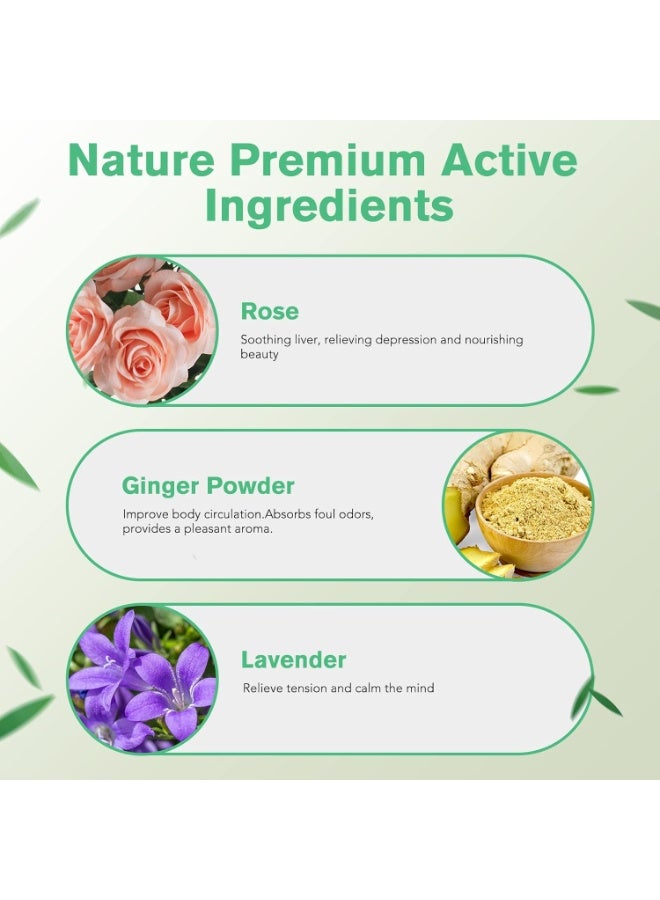 Nature Premium Active Ingredients

Rose

Soothing liver, relieving depression and nourishing beauty

Ginger Powder

Improve body circulation.Absorbs foul odors, provides a pleasant aroma.

Lavender

Relieve tension and calm the mind